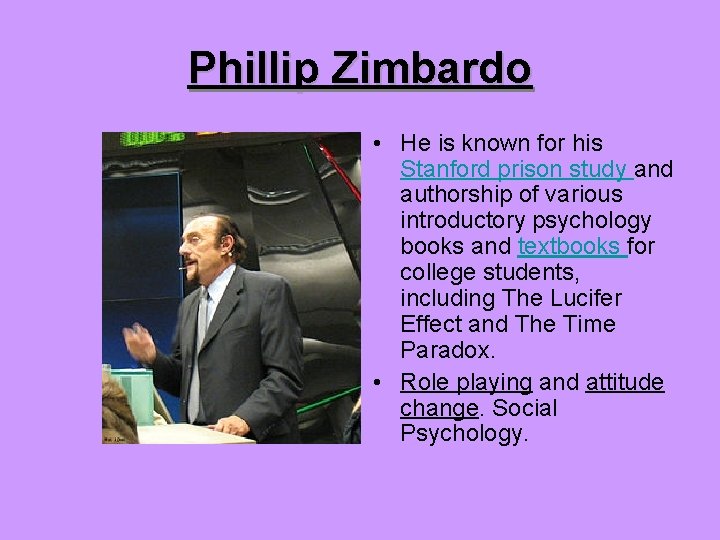 Phillip Zimbardo

• He is known for his Stanford prison study and authorship of various introductory psychology books and textbooks for college students, including The Lucifer Effect and The Time Paradox.

• Role playing and attitude change. Social Psychology.